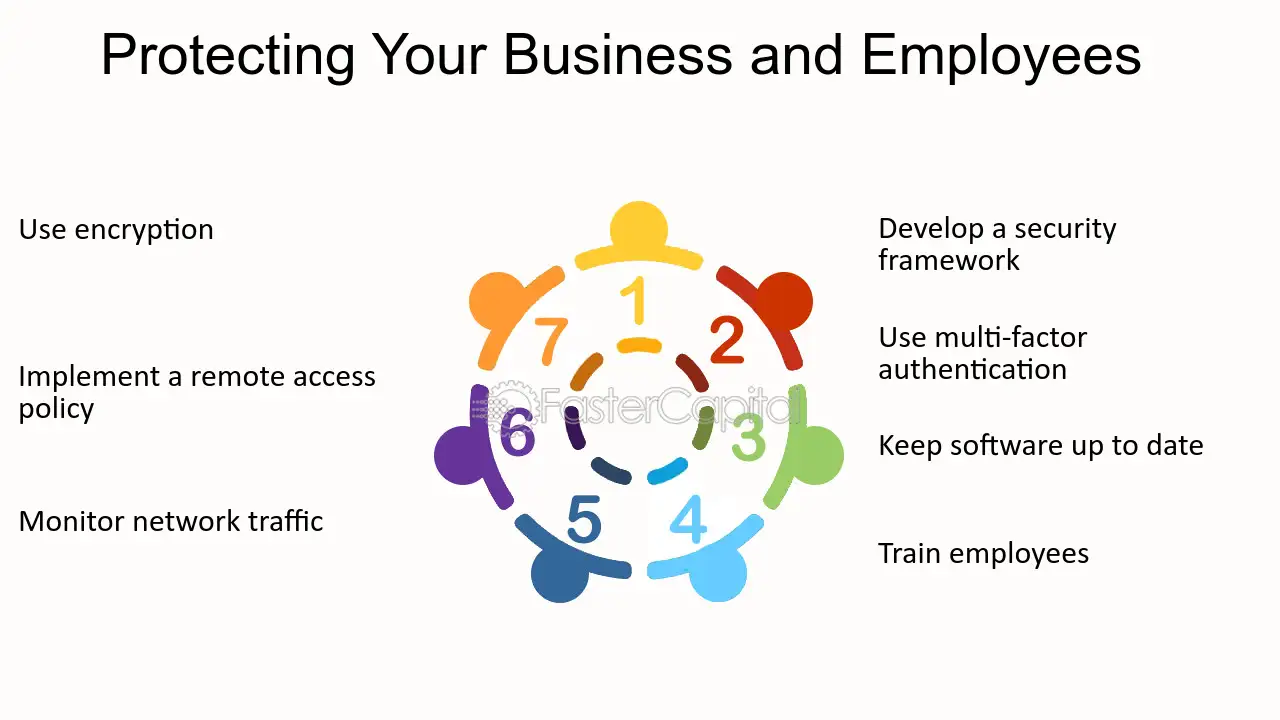 Protecting Your Business and Employees

Use encryption

Implement a remote access policy

Monitor network traffic

1
2
3
4
5
6
7

FasterCapital

Develop a security framework

Use multi-factor authentication

Keep software up to date

Train employees